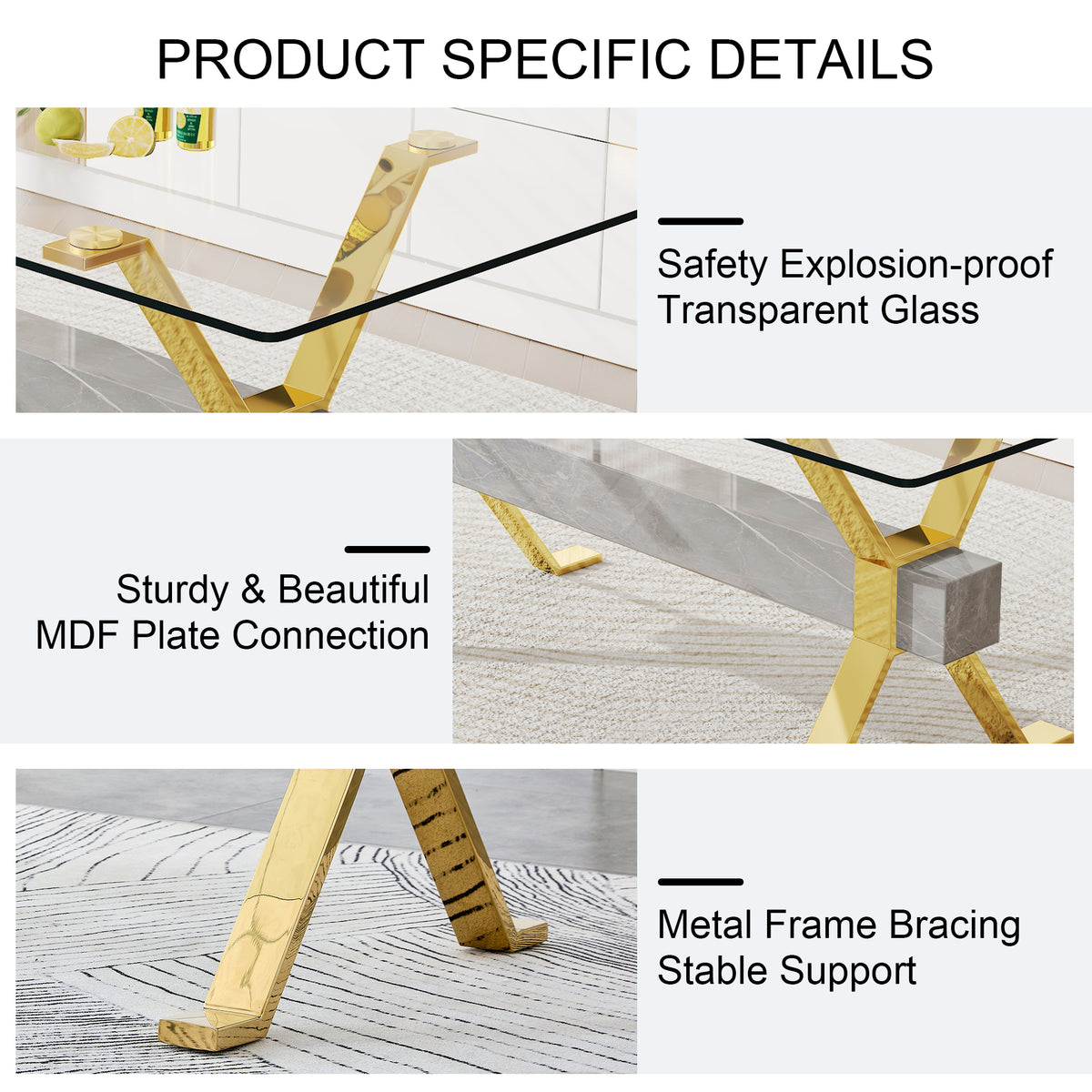 PRODUCT SPECIFIC DETAILS

Safety Explosion-proof
Transparent Glass

Sturdy & Beautiful
MDF Plate Connection

Metal Frame Bracing
Stable Support